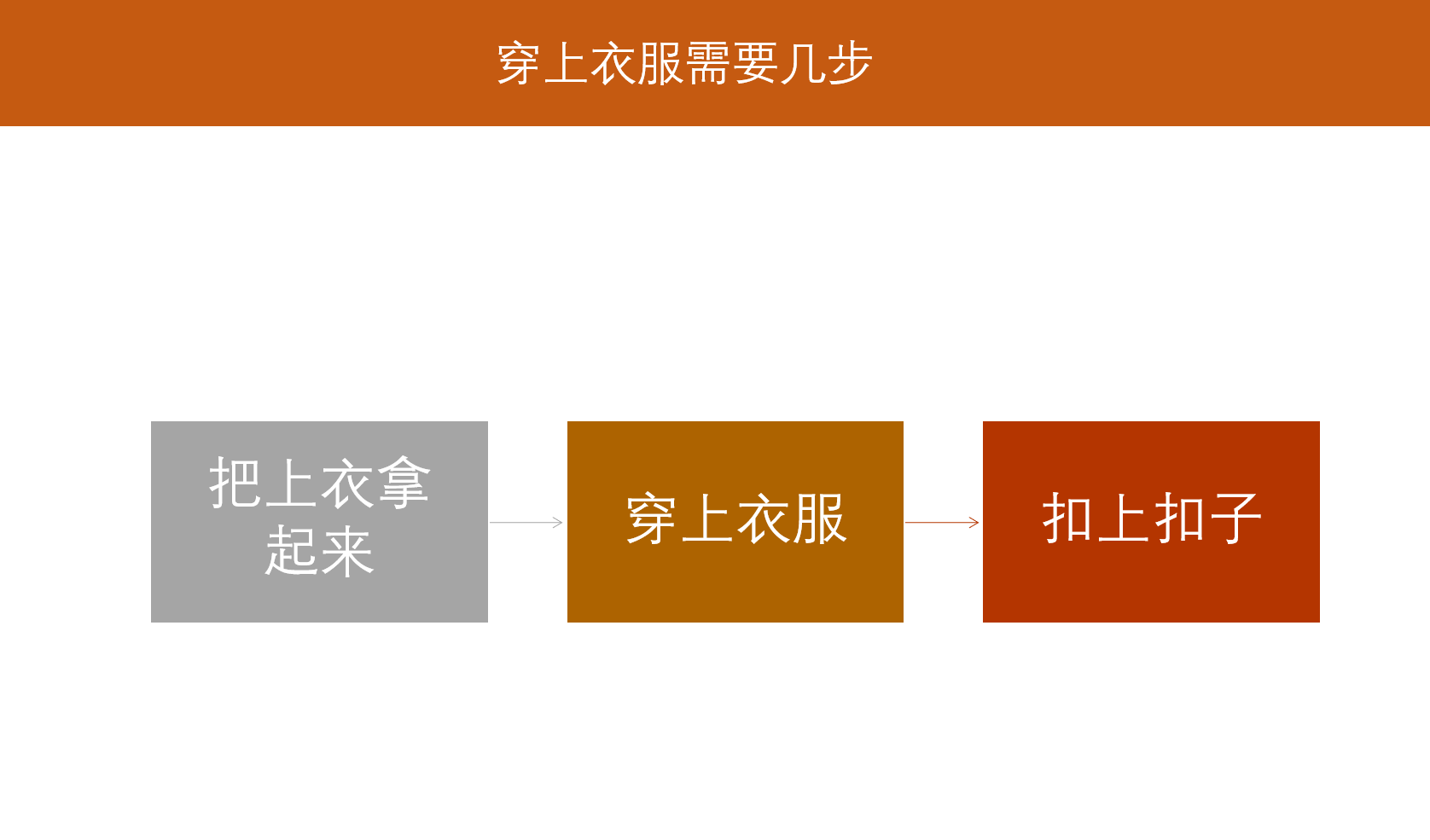 穿上衣服需要几步

把上衣拿起来

穿上衣服

扣上扣子